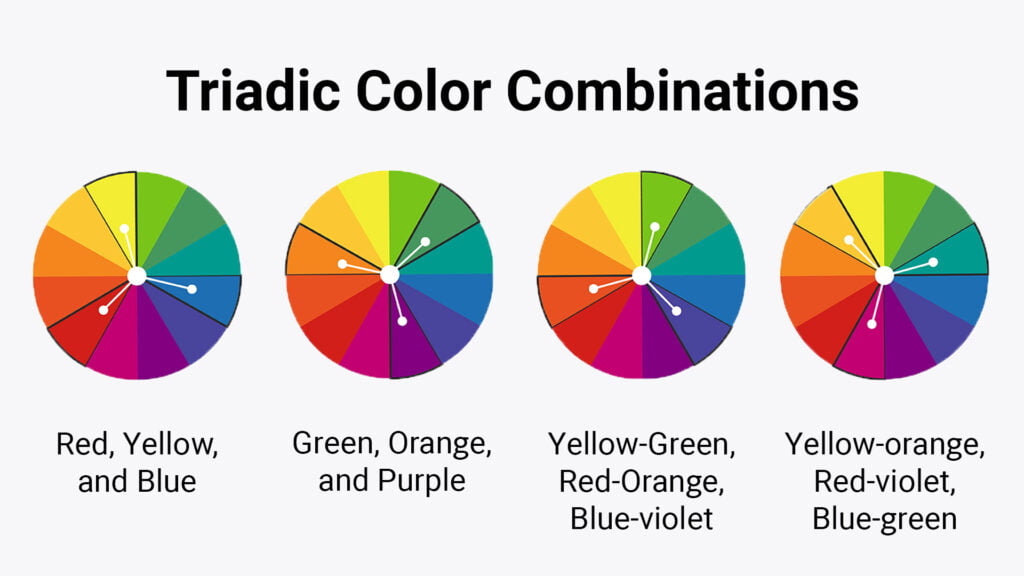 Triadic Color Combinations

Red, Yellow, and Blue

Green, Orange, and Purple

Yellow-Green, Red-Orange, Blue-violet

Yellow-orange, Red-violet, Blue-green